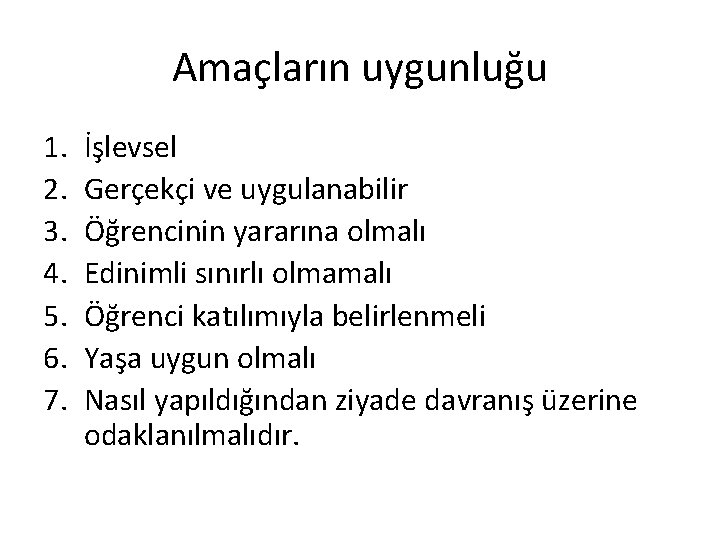 Amaçların uygunluğu

1. İşlevsel
2. Gerçekçi ve uygulanabilir
3. Öğrencinin yararına olmalı
4. Edinimli sınırlı olmamalı
5. Öğrenci katılımıyla belirlenmeli
6. Yaşa uygun olmalı
7. Nasıl yapıldığından ziyade davranış üzerine odaklanılmalıdır.